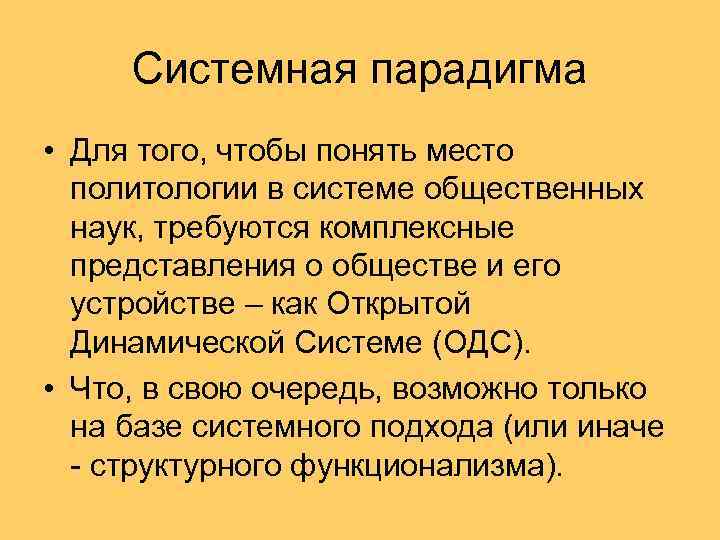 Системная парадигма

• Для того, чтобы понять место политологии в системе общественных наук, требуются комплексные представления о обществе и его устройстве – как Открытой Динамической Системе (ОДС).

• Что, в свою очередь, возможно только на базе системного подхода (или иначе - структурного функционализма).